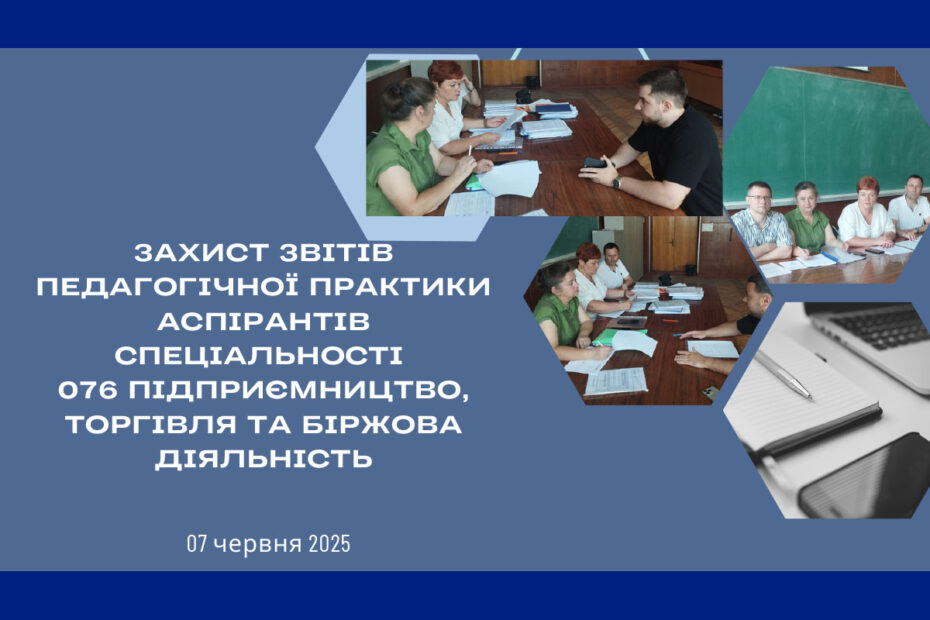 ЗАХИСТ ЗВІТІВ ПЕДАГОГІЧНОЇ ПРАКТИКИ АСПІРАНТІВ СПЕЦІАЛЬНОСТІ 076 ПІДПРИЄМНИЦТВО, ТОРГІВЛЯ ТА БІРЖОВА ДІЯЛЬНІСТЬ

07 червня 2025